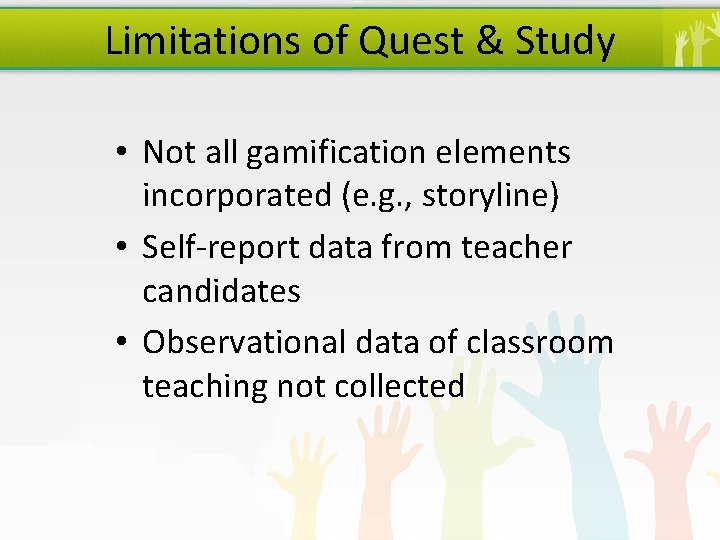 Limitations of Quest & Study

• Not all gamification elements incorporated (e.g., storyline)
• Self-report data from teacher candidates
• Observational data of classroom teaching not collected